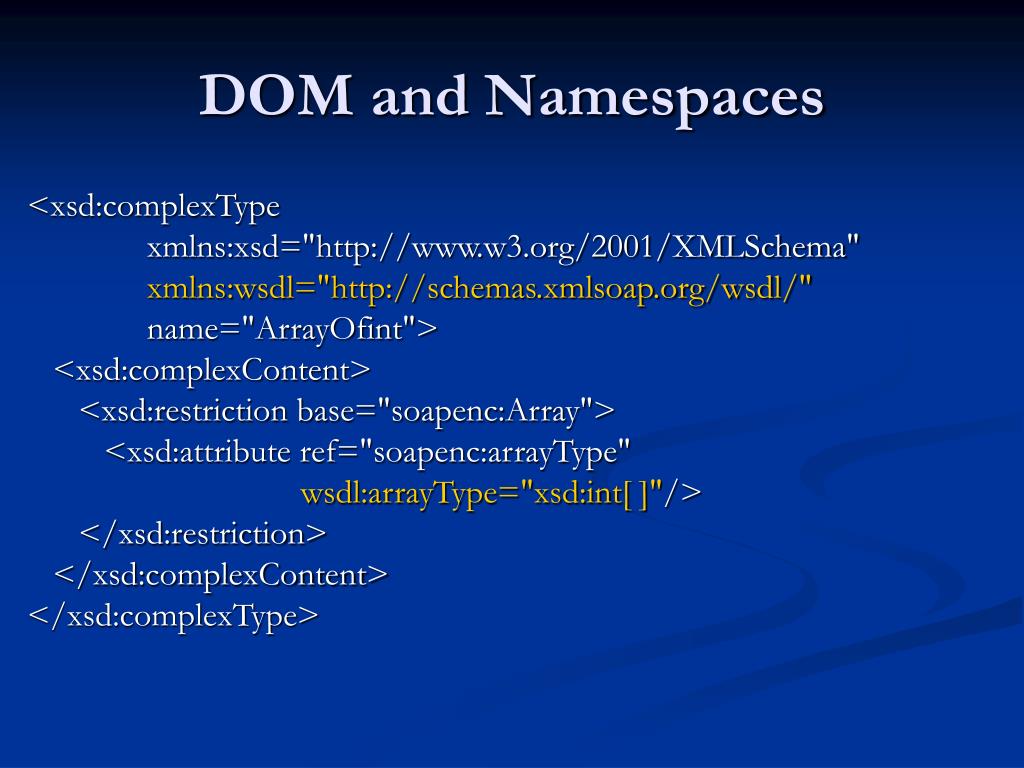 DOM and Namespaces

<xsd:complexType
xmlns:xsd="http://www.w3.org/2001/XMLSchema"
xmlns:wsdl="http://schemas.xmlsoap.org/wsdl/"
name="ArrayOfint">
<xsd:complexContent>
<xsd:restriction base="soapenc:Array">
<xsd:attribute ref="soapenc:arrayType"
wsdl:arrayType="xsd:int[ ]"/>
</xsd:restriction>
</xsd:complexContent>
</xsd:complexType>